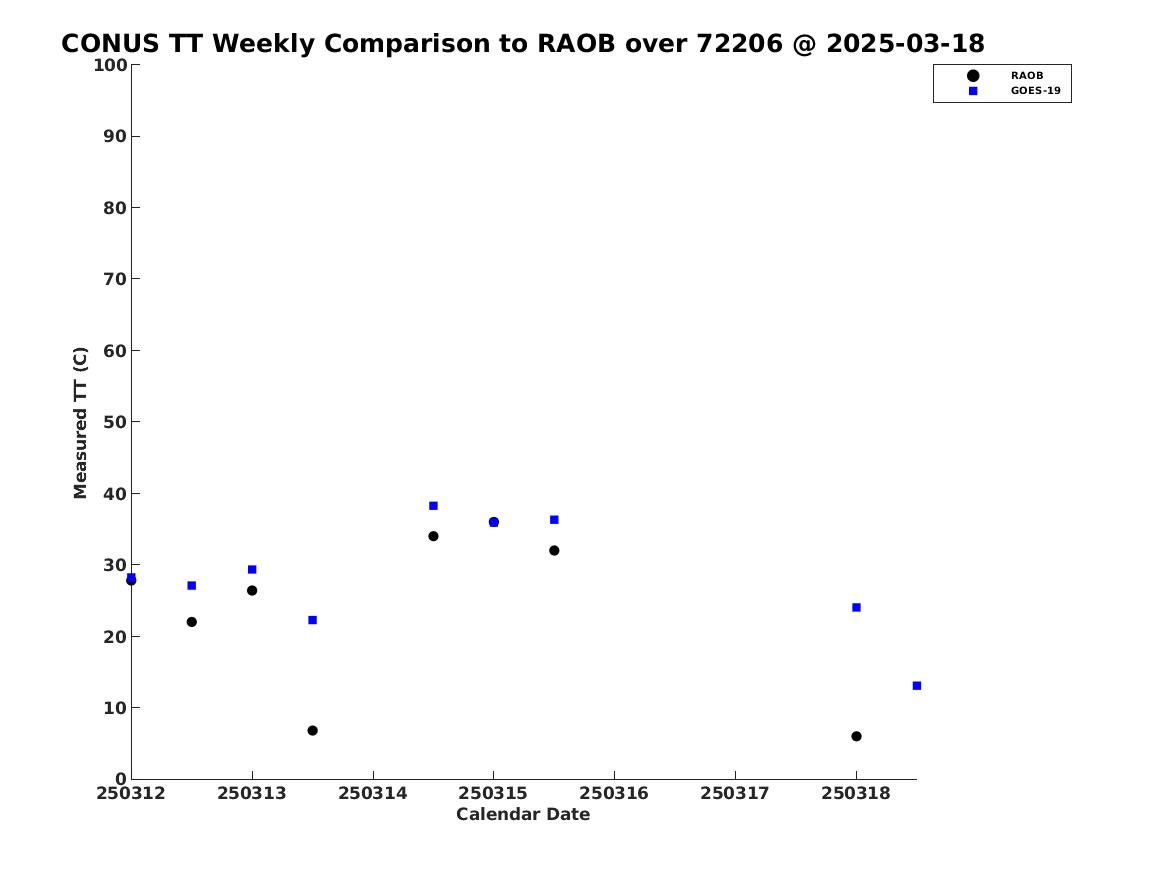 CONUS TT Weekly Comparison to RAOB over 72206 @ 2025-03-18

RAOB
GOES-19

Measured TT (C)

100
90
80
70
60
50
40
30
20
10
0

250312 250313 250314 250315 250316 250317 250318

Calendar Date